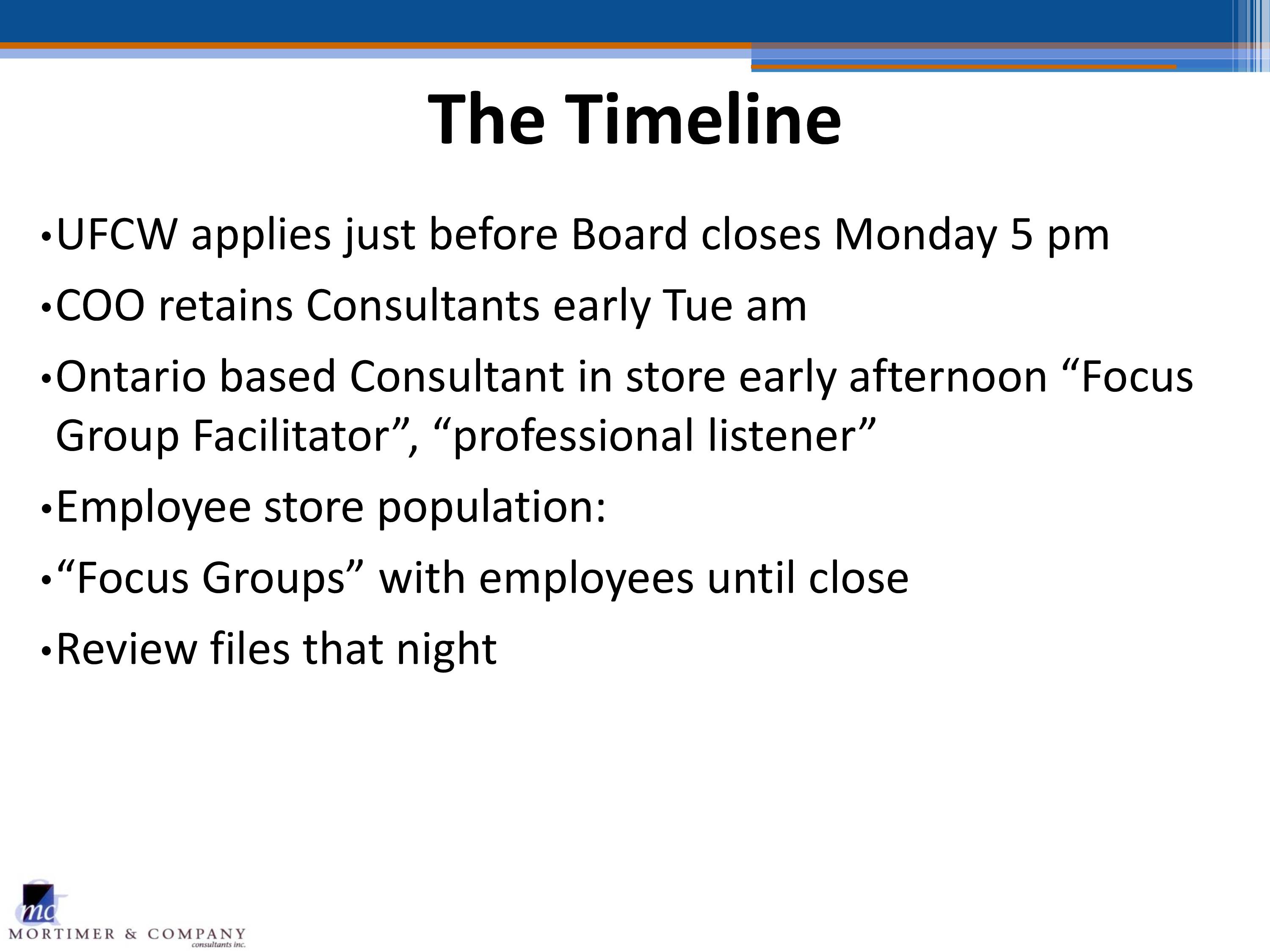 The Timeline

•UFCW applies just before Board closes Monday 5 pm

•COO retains Consultants early Tue am

•Ontario based Consultant in store early afternoon “Focus Group Facilitator”, “professional listener”

•Employee store population:

•“Focus Groups” with employees until close

•Review files that night

mc
MORTIMER & COMPANY
consultants inc.